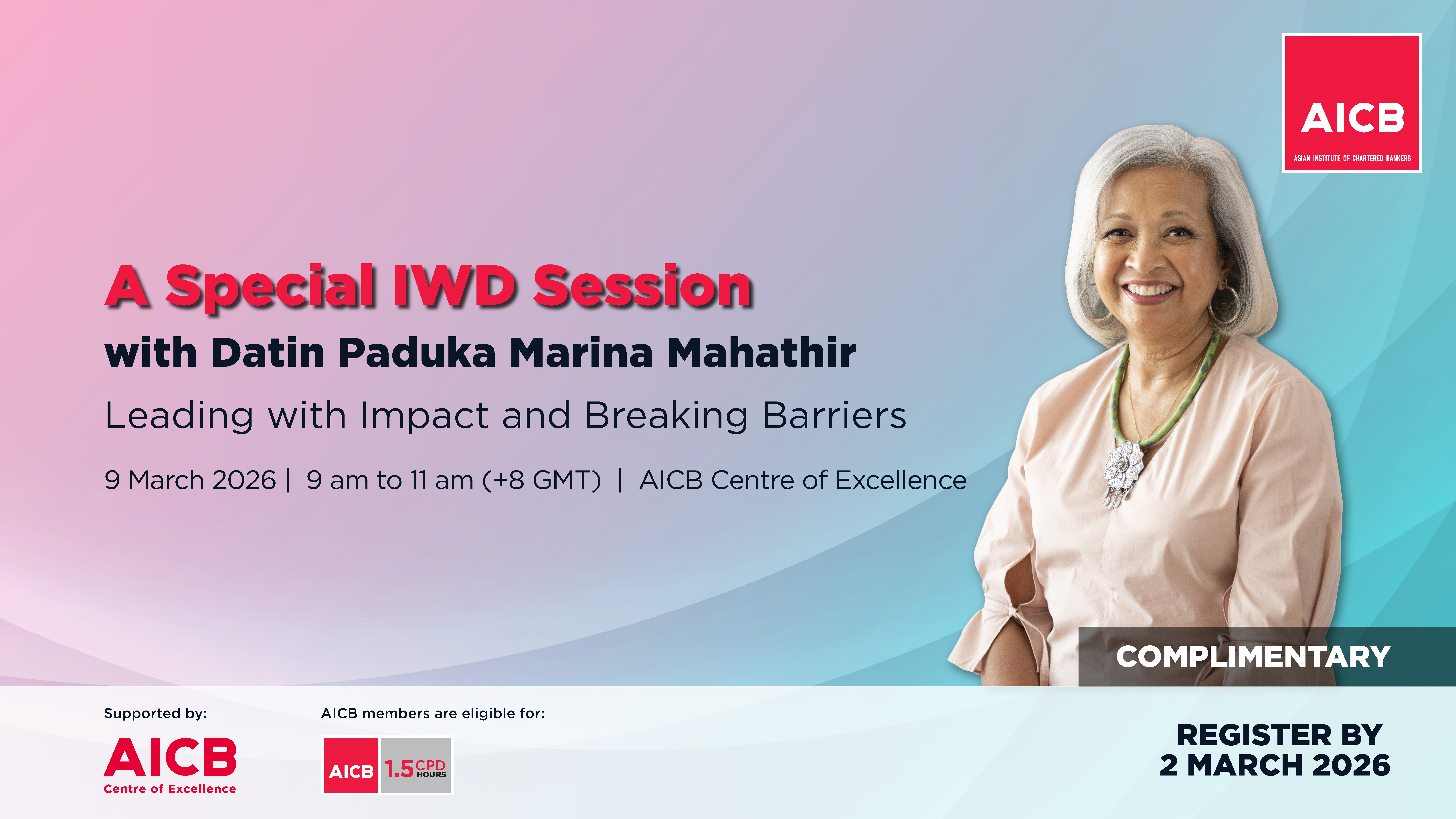 AICB
ASIAN INSTITUTE OF CHARTERED BANKERS

A Special IWD Session
with Datin Paduka Marina Mahathir
Leading with Impact and Breaking Barriers

9 March 2026 | 9 am to 11 am (+8 GMT) | AICB Centre of Excellence

COMPLIMENTARY

Supported by:
AICB
Centre of Excellence

AICB members are eligible for:
AICB 1.5 CPD HOURS

REGISTER BY
2 MARCH 2026